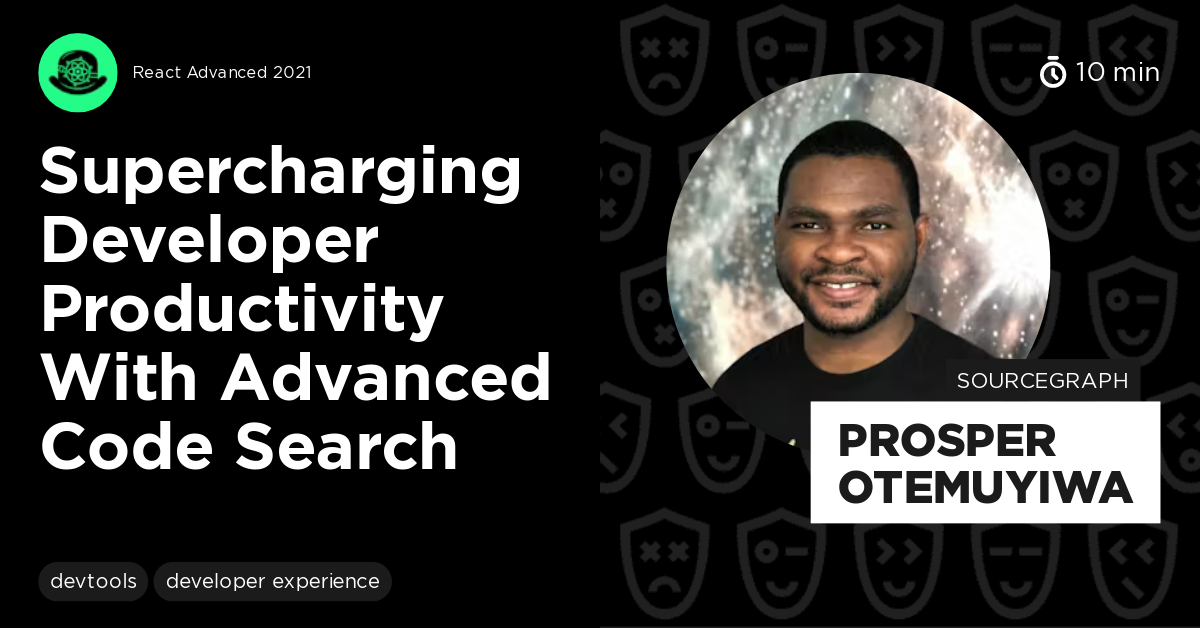 React Advanced 2021

10 min

Supercharging Developer Productivity With Advanced Code Search

SOURCEGRAPH

PROSPER OTEMUYIWA

devtools

developer experience